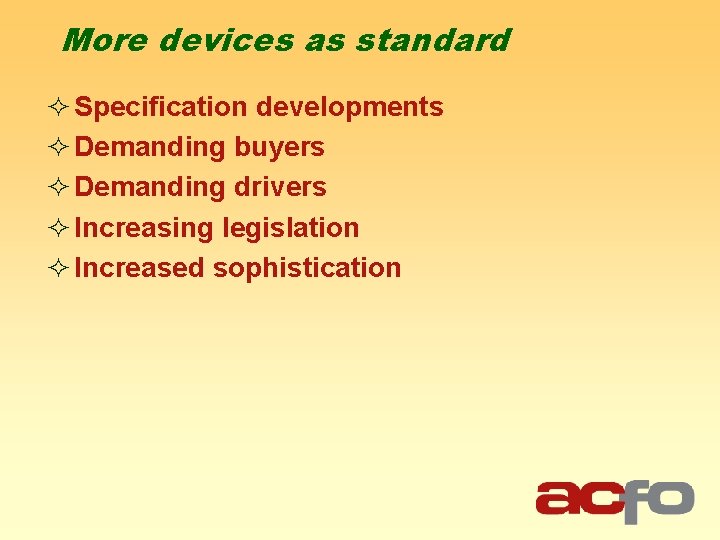 More devices as standard

✧ Specification developments
✧ Demanding buyers
✧ Demanding drivers
✧ Increasing legislation
✧ Increased sophistication

acfo